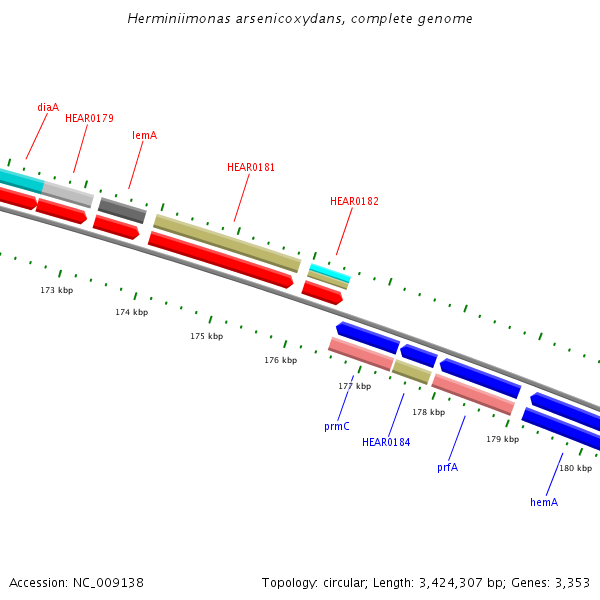 Herminiimonas arsenicoxydans, complete genome

diaA
HEAR0179
lemA
HEAR0181
HEAR0182

173 kbp
174 kbp
175 kbp
176 kbp
177 kbp
178 kbp
179 kbp
180 kbp

prmC
HEAR0184
prfA
hemA

Accession: NC_009138

Topology: circular; Length: 3,424,307 bp; Genes: 3,353